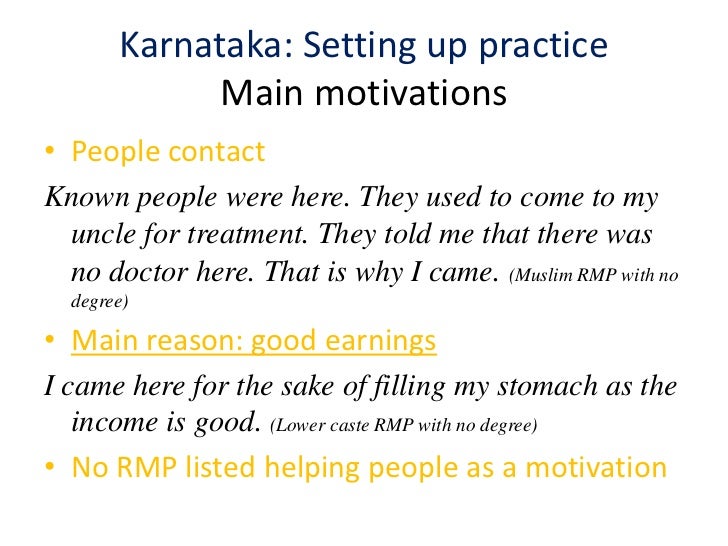 Karnataka: Setting up practice
Main motivations

• People contact

Known people were here. They used to come to my uncle for treatment. They told me that there was no doctor here. That is why I came. (Muslim RMP with no degree)

• Main reason: good earnings

I came here for the sake of filling my stomach as the income is good. (Lower caste RMP with no degree)

• No RMP listed helping people as a motivation